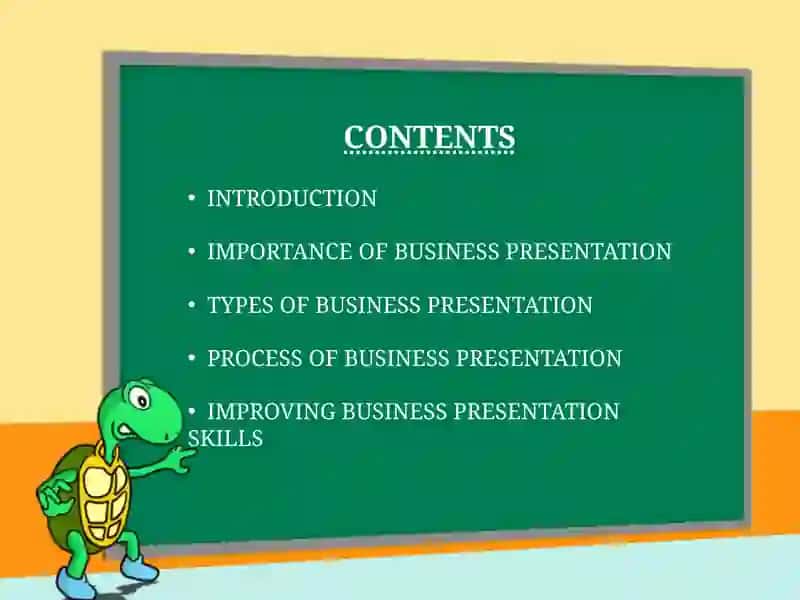 CONTENTS

• INTRODUCTION

• IMPORTANCE OF BUSINESS PRESENTATION

• TYPES OF BUSINESS PRESENTATION

• PROCESS OF BUSINESS PRESENTATION

• IMPROVING BUSINESS PRESENTATION SKILLS